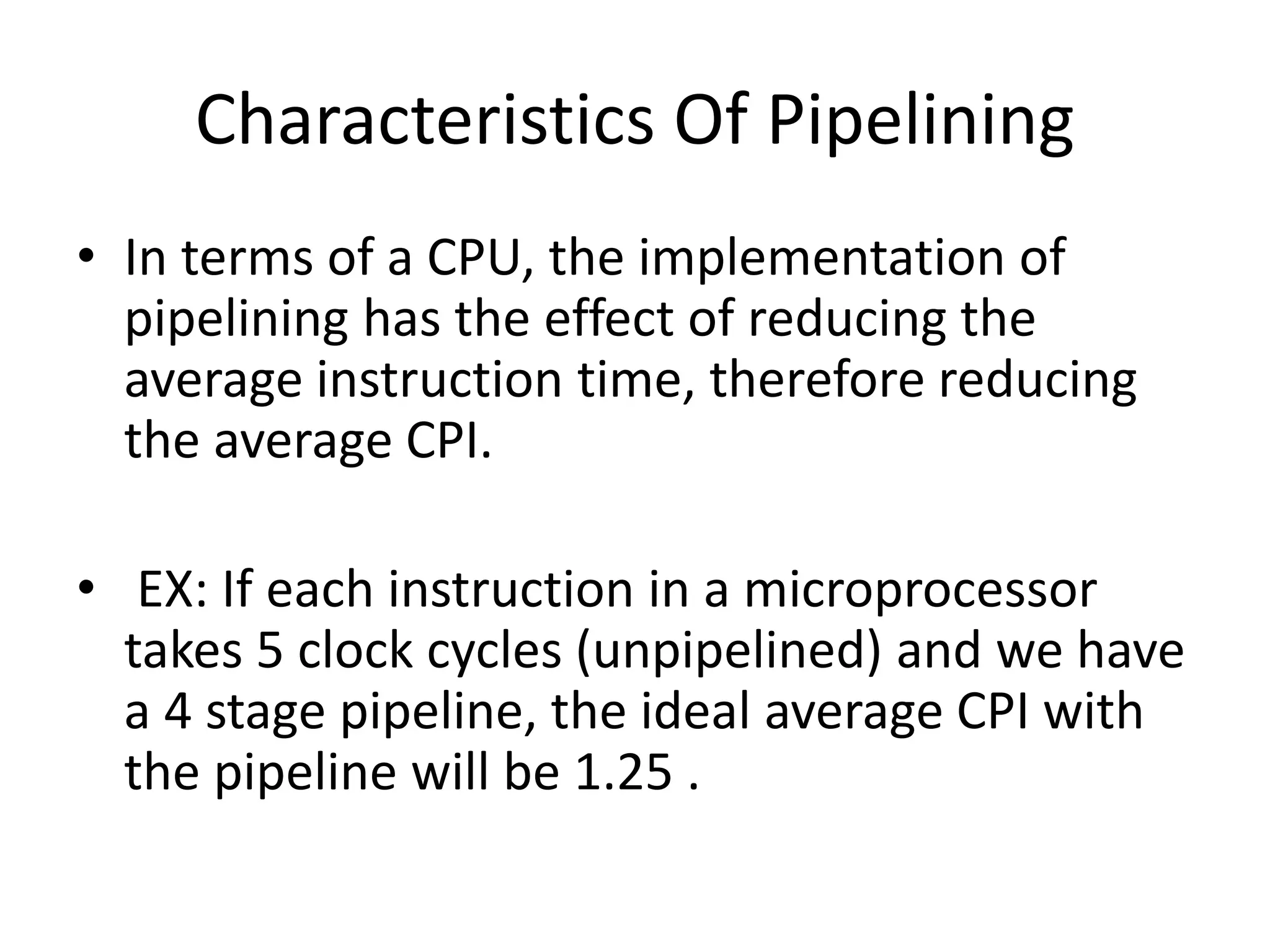 Characteristics Of Pipelining

• In terms of a CPU, the implementation of pipelining has the effect of reducing the average instruction time, therefore reducing the average CPI.

• EX: If each instruction in a microprocessor takes 5 clock cycles (unpipelined) and we have a 4 stage pipeline, the ideal average CPI with the pipeline will be 1.25 .